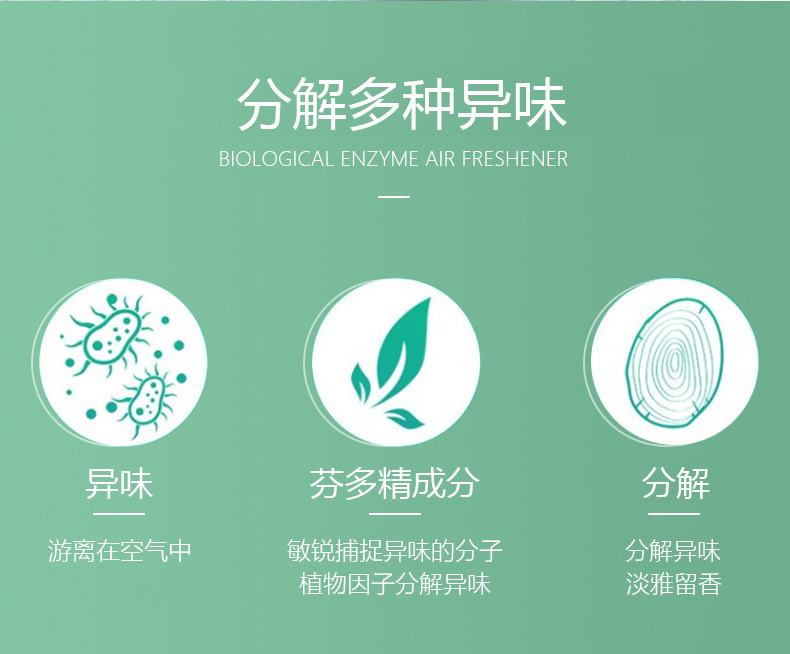 分解多种异味

BIOLOGICAL ENZYME AIR FRESHENER

异味

游离在空气中

芬多精成分

敏锐捕捉异味的分子
植物因子分解异味

分解

分解异味
淡雅留香